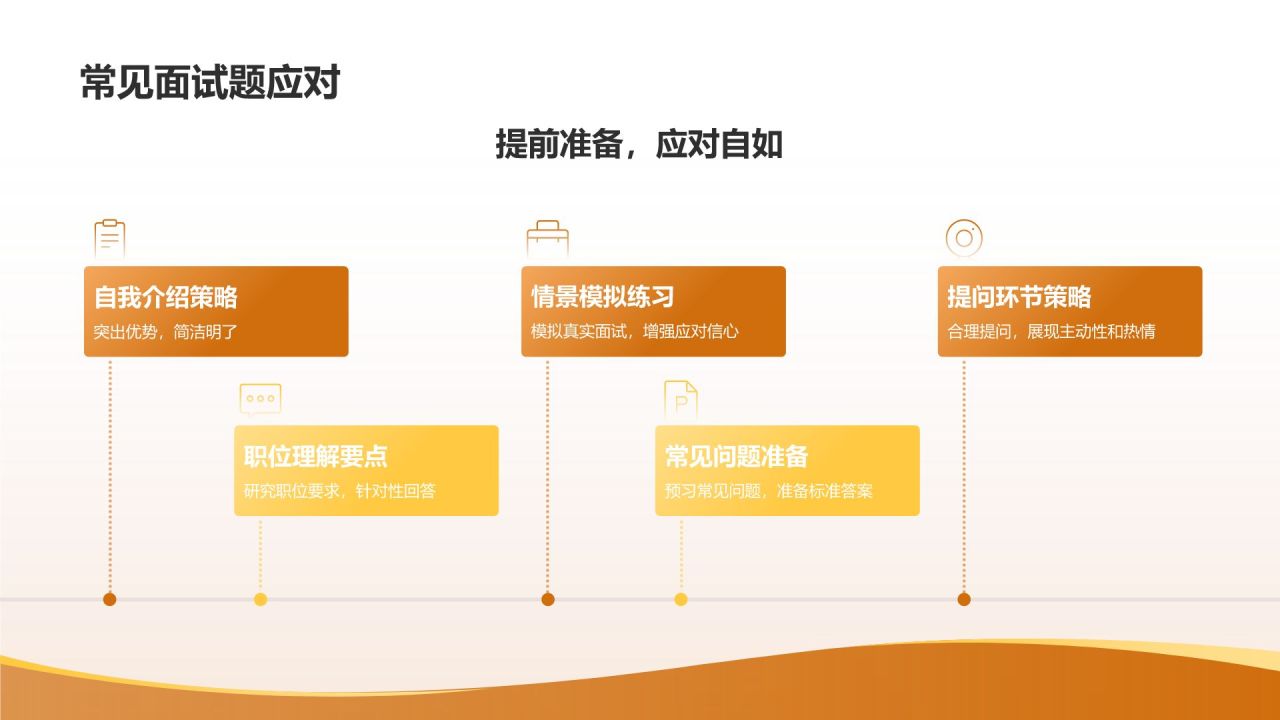 常见面试题应对

提前准备，应对自如

自我介绍策略
突出优势，简洁明了

职位理解要点
研究职位要求，针对性回答

情景模拟练习
模拟真实面试，增强应对信心

常见问题准备
预习常见问题，准备标准答案

提问环节策略
合理提问，展现主动性和热情